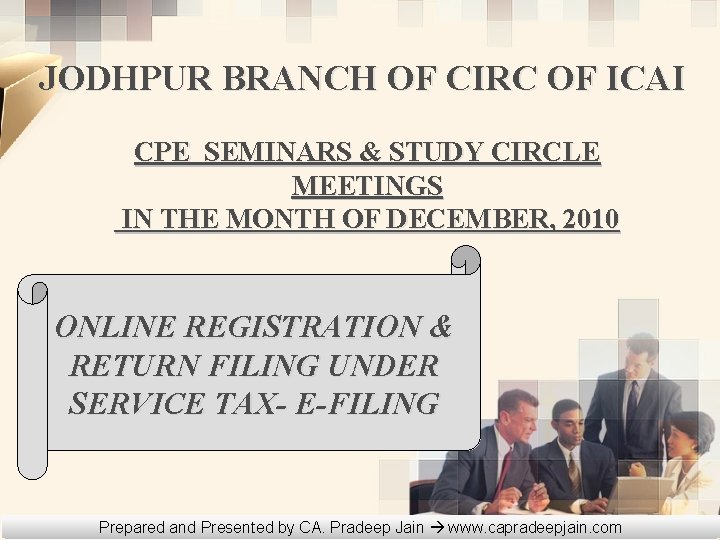 JODHPUR BRANCH OF CIRC OF ICAI

CPE SEMINARS & STUDY CIRCLE MEETINGS IN THE MONTH OF DECEMBER, 2010

ONLINE REGISTRATION & RETURN FILING UNDER SERVICE TAX- E-FILING

Prepared and Presented by CA. Pradeep Jain → www.capradeepjain.com